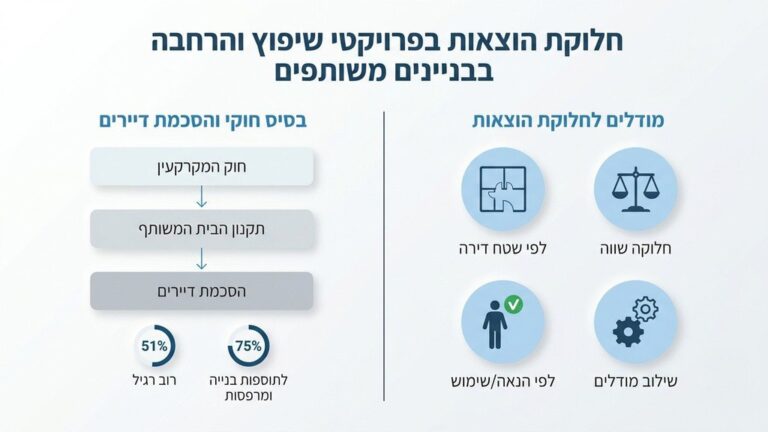 חלוקת הוצאות בפרויקטי שיפוץ והרחבה בבניינים משותפים

מודלים לחלוקת הוצאות

חלוקה שווה

לפי שטח דירה

שילוב מודלים

לפי הנאה/שימוש

בסיס חוקי והסכמת דיירים

חוק המקרקעין

תקנון הבית המשותף

הסכמת דיירים

75%
לתוספות בנייה ומרפסות

51%
רוב רגיל